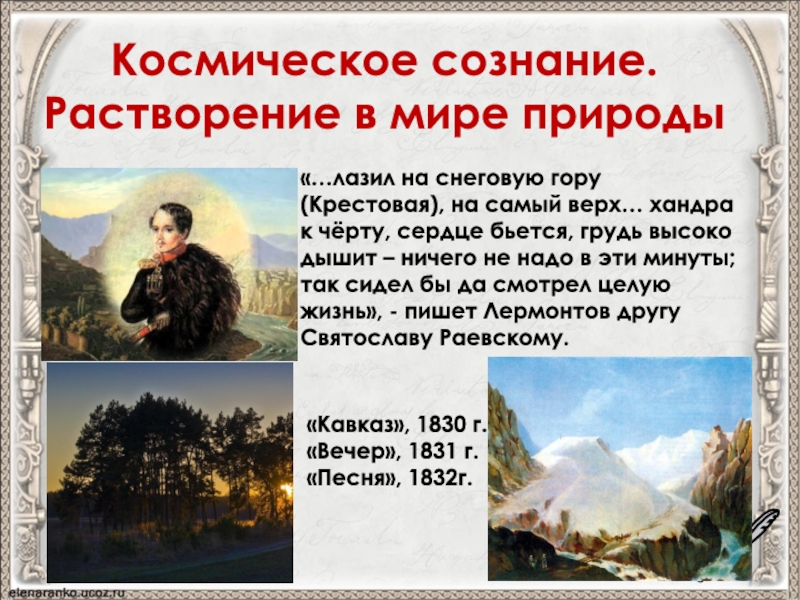 Космическое сознание. Растворение в мире природы

«…лазил на снеговую гору (Крестовая), на самый верх… хандра к чёрту, сердце бьется, грудь высоко дышит – ничего не надо в эти минуты; так сидел бы да смотрел целую жизнь», - пишет Лермонтов другу Святославу Раевскому.

«Кавказ», 1830 г.
«Вечер», 1831 г.
«Песня», 1832г.

elenaranko.ucoz.ru